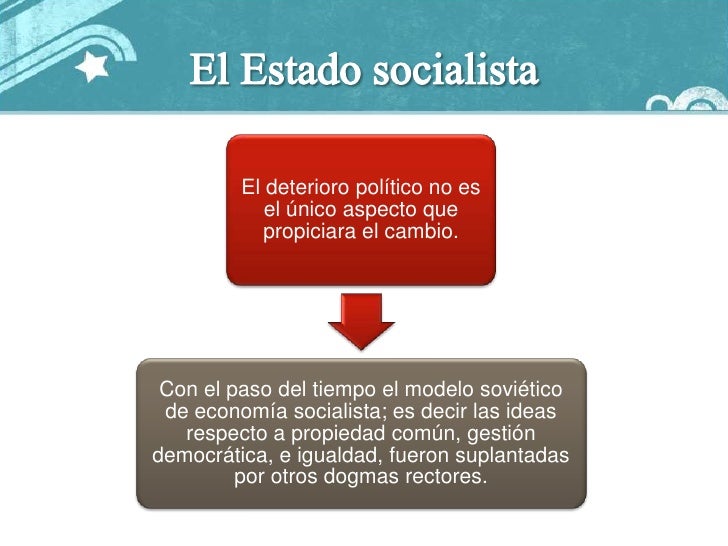 El Estado socialista

El deterioro político no es el único aspecto que propiciara el cambio.

Con el paso del tiempo el modelo soviético de economía socialista; es decir las ideas respecto a propiedad común, gestión democrática, e igualdad, fueron suplantadas por otros dogmas rectores.